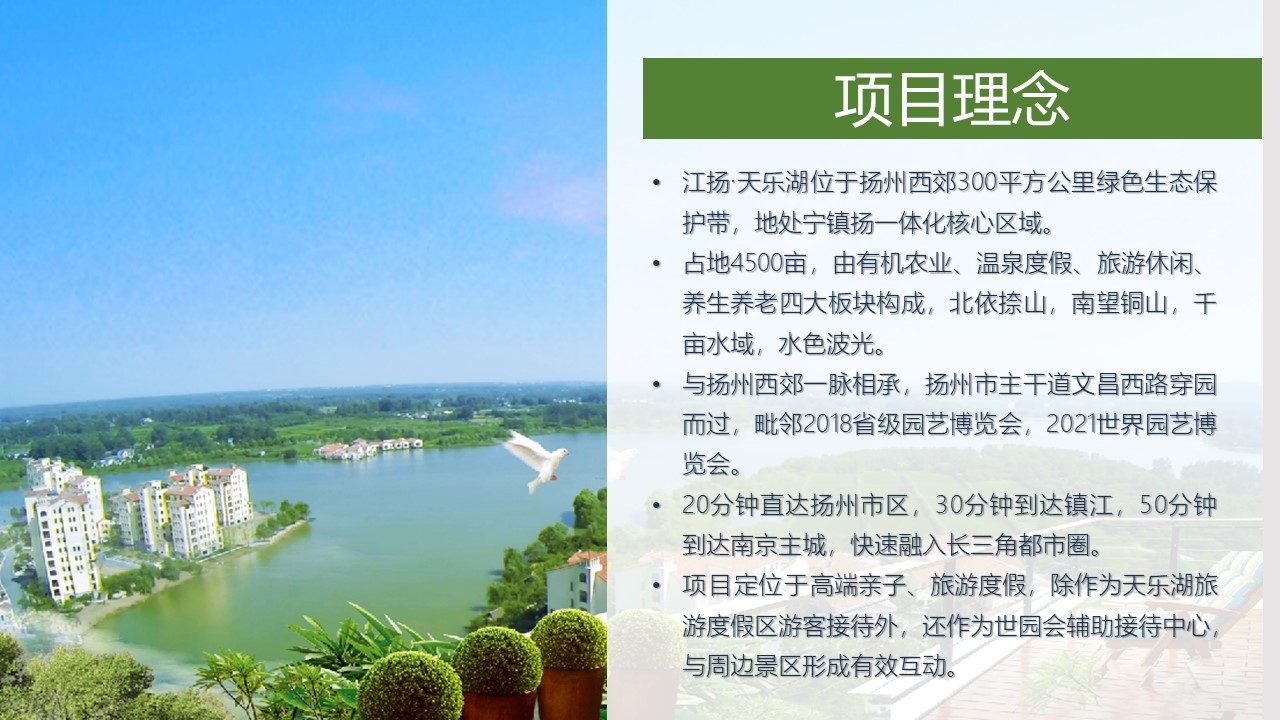 项目理念

• 江扬·天乐湖位于扬州西郊300平方公里绿色生态保护带，地处宁镇扬一体化核心区域。
• 占地4500亩，由有机农业、温泉度假、旅游休闲、养生养老四大板块构成，北依捺山，南望铜山，千亩水域，水色波光。
• 与扬州西郊一脉相承，扬州市主干道文昌西路穿园而过，毗邻2018省级园艺博览会，2021世界园艺博览会。
• 20分钟直达扬州市区，30分钟到达镇江，50分钟到达南京主城，快速融入长三角都市圈。
• 项目定位于高端亲子、旅游度假，除作为天乐湖旅游度假区游客接待外，还作为世园会辅助接待中心，与周边景区形成有效互动。